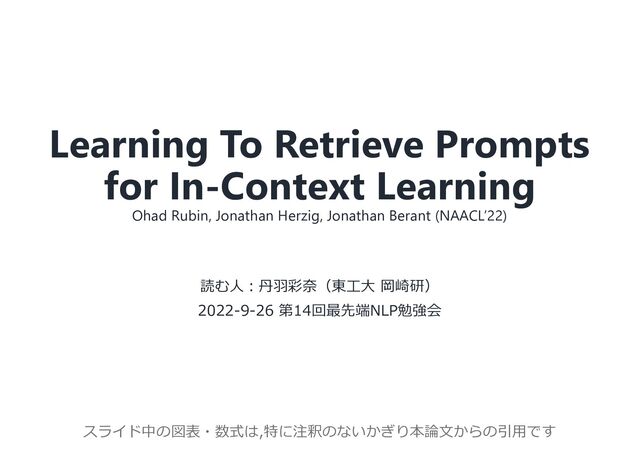 Learning To Retrieve Prompts for In-Context Learning
Ohad Rubin, Jonathan Herzig, Jonathan Berant (NAACL'22)

読む人：丹羽彩奈（東工大 岡崎研）
2022-9-26 第14回最先端NLP勉強会

スライド中の図表・数式は,特に注釈のないかぎり本論文からの引用です